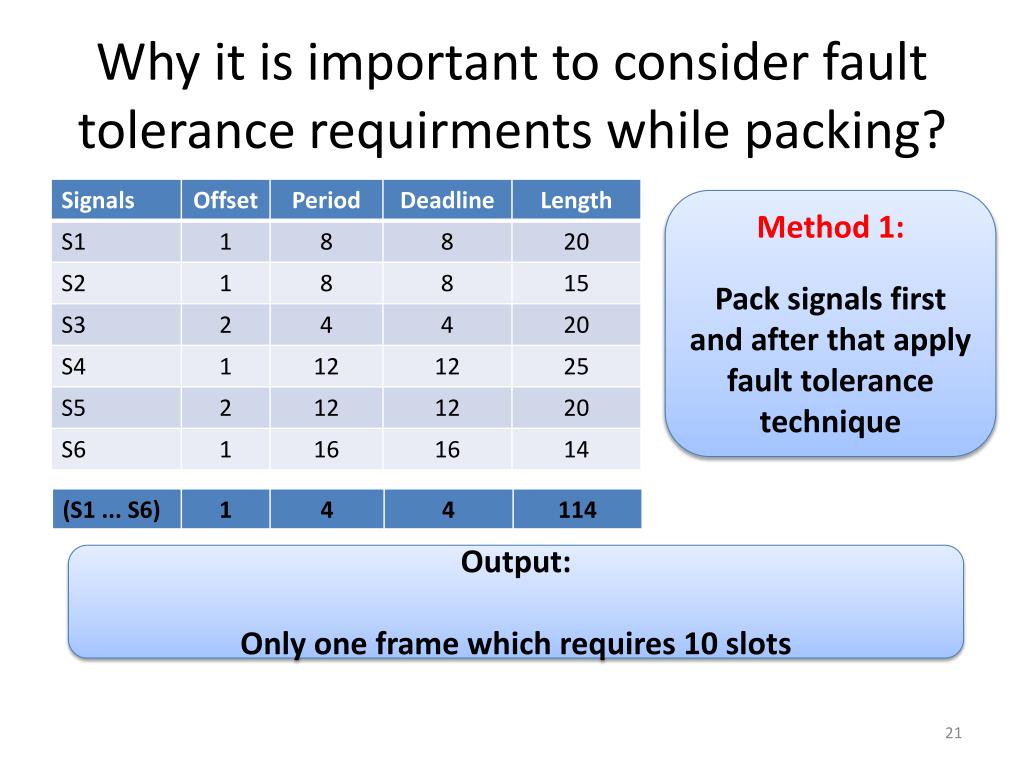 Why it is important to consider fault tolerance requirments while packing?

| Signals | Offset | Period | Deadline | Length |
|---|---|---|---|---|
| S1 | 1 | 8 | 8 | 20 |
| S2 | 1 | 8 | 8 | 15 |
| S3 | 2 | 4 | 4 | 20 |
| S4 | 1 | 12 | 12 | 25 |
| S5 | 2 | 12 | 12 | 20 |
| S6 | 1 | 16 | 16 | 14 |

| (S1 ... S6) | 1 | 4 | 4 | 114 |
|---|---|---|---|---|

Method 1:

Pack signals first and after that apply fault tolerance technique

Output:

Only one frame which requires 10 slots

21